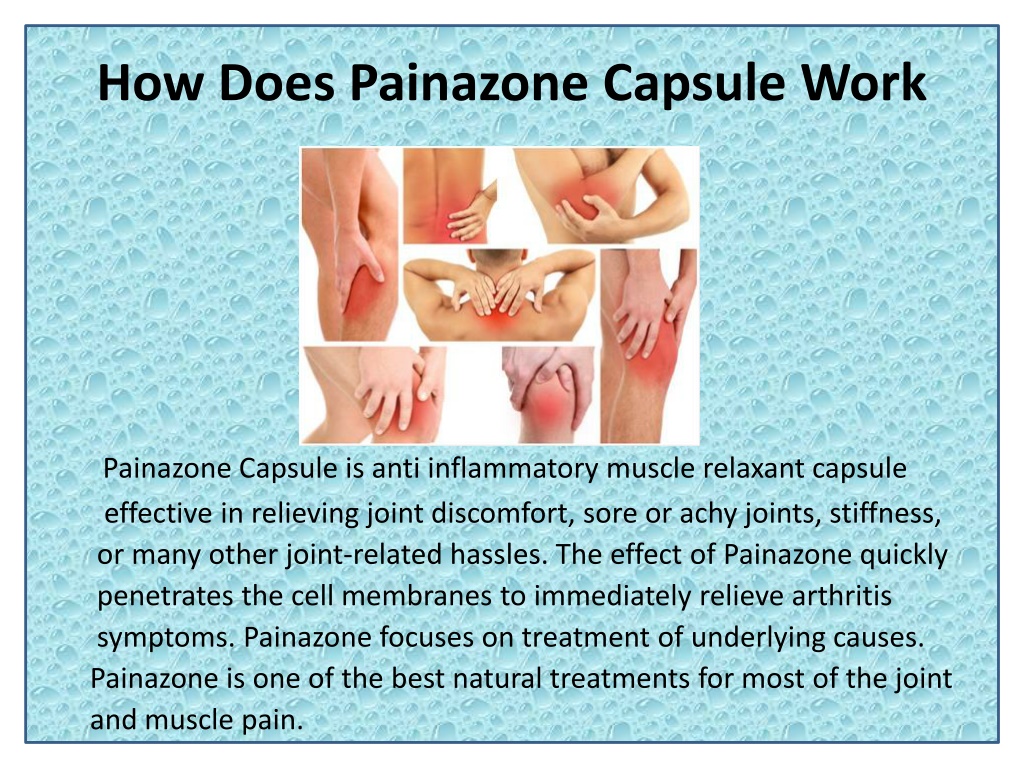 How Does Painazone Capsule Work

Painazone Capsule is anti inflammatory muscle relaxant capsule effective in relieving joint discomfort, sore or achy joints, stiffness, or many other joint-related hassles. The effect of Painazone quickly penetrates the cell membranes to immediately relieve arthritis symptoms. Painazone focuses on treatment of underlying causes. Painazone is one of the best natural treatments for most of the joint and muscle pain.